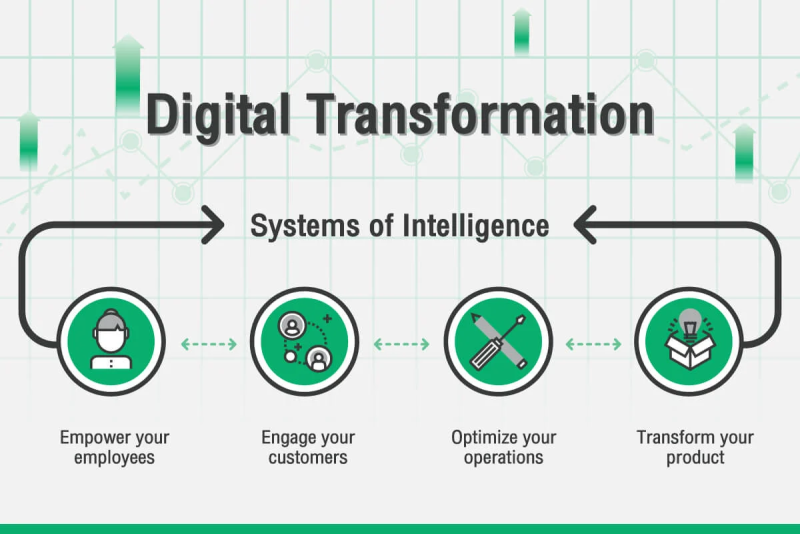 Digital Transformation

Systems of Intelligence

Empower your employees

Engage your customers

Optimize your operations

Transform your product